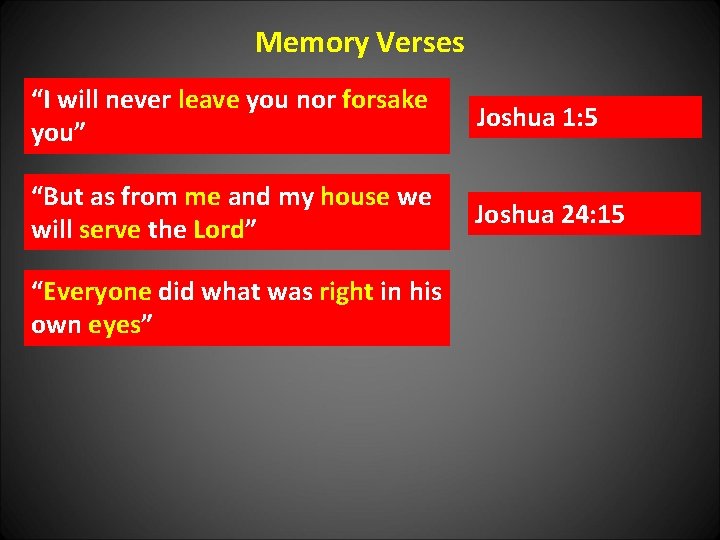 Memory Verses

“I will never leave you nor forsake you”

Joshua 1:5

“But as from me and my house we will serve the Lord”

Joshua 24:15

“Everyone did what was right in his own eyes”